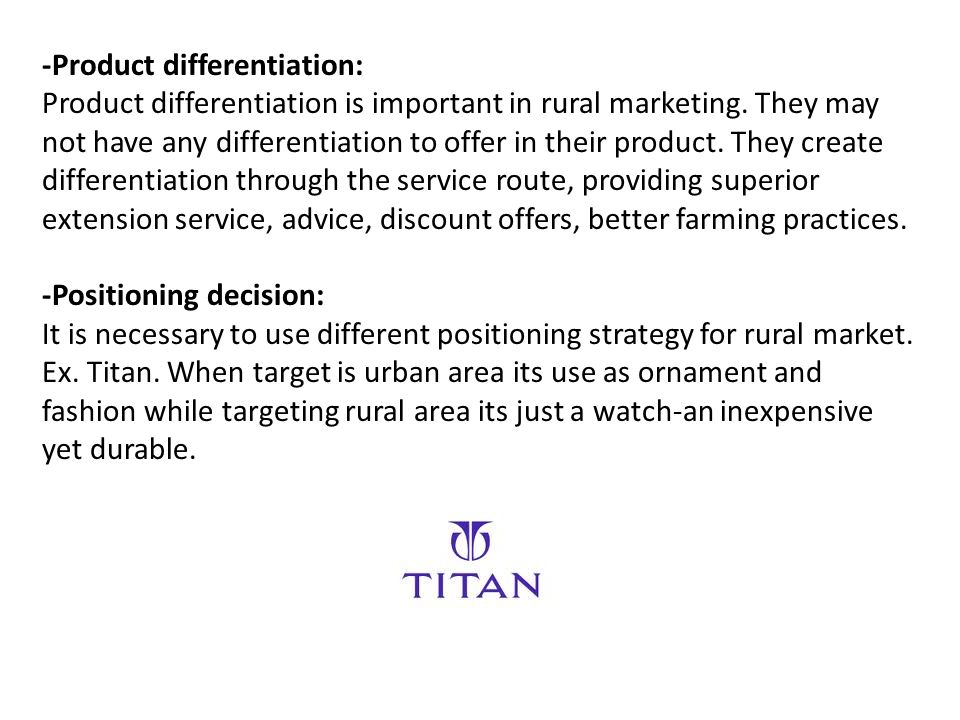 -Product differentiation:
Product differentiation is important in rural marketing. They may not have any differentiation to offer in their product. They create differentiation through the service route, providing superior extension service, advice, discount offers, better farming practices.

-Positioning decision:
It is necessary to use different positioning strategy for rural market. Ex. Titan. When target is urban area its use as ornament and fashion while targeting rural area its just a watch-an inexpensive yet durable.

TITAN